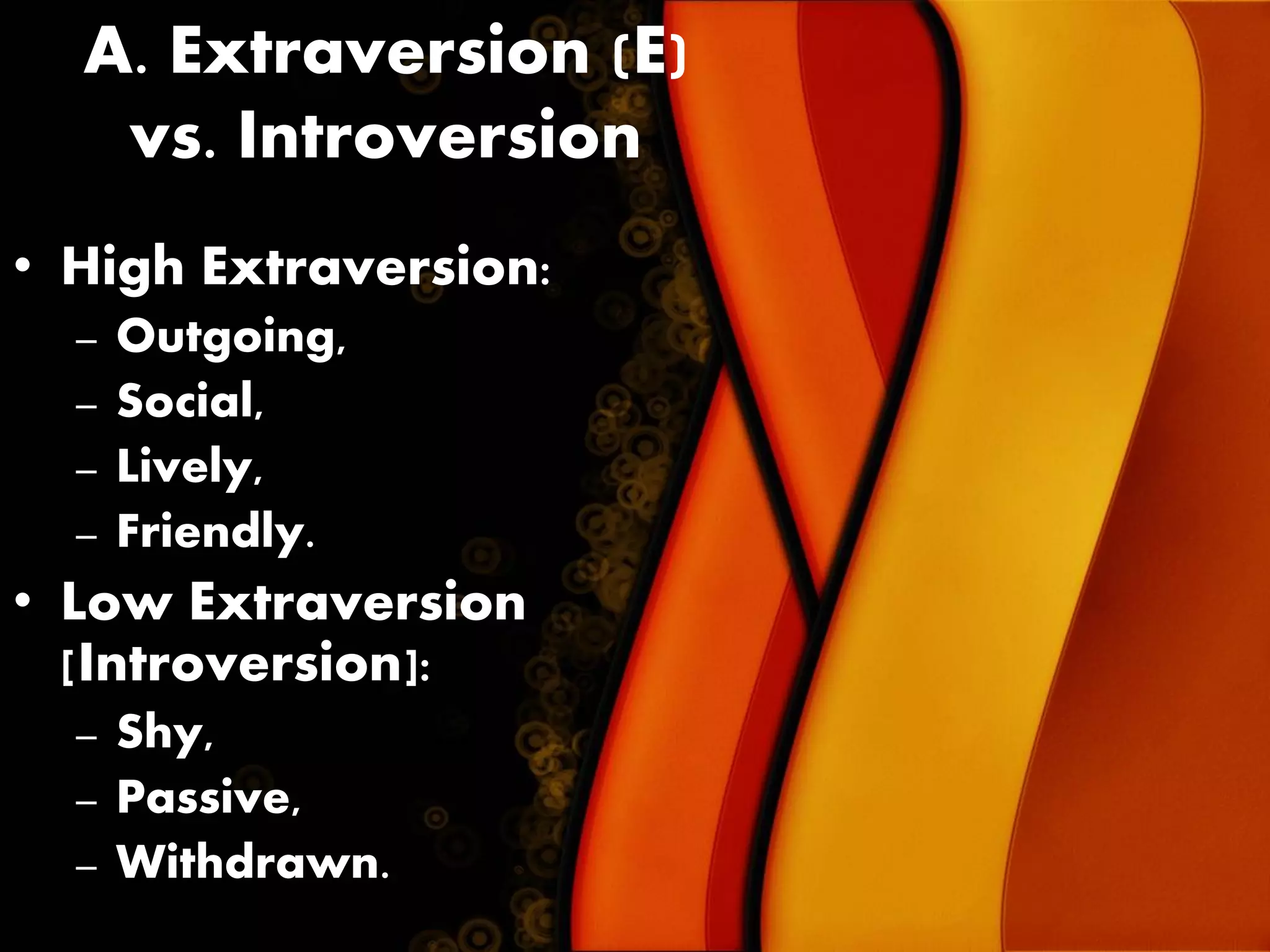 A. Extraversion (E) vs. Introversion

• High Extraversion:
– Outgoing,
– Social,
– Lively,
– Friendly.
• Low Extraversion [Introversion]:
– Shy,
– Passive,
– Withdrawn.